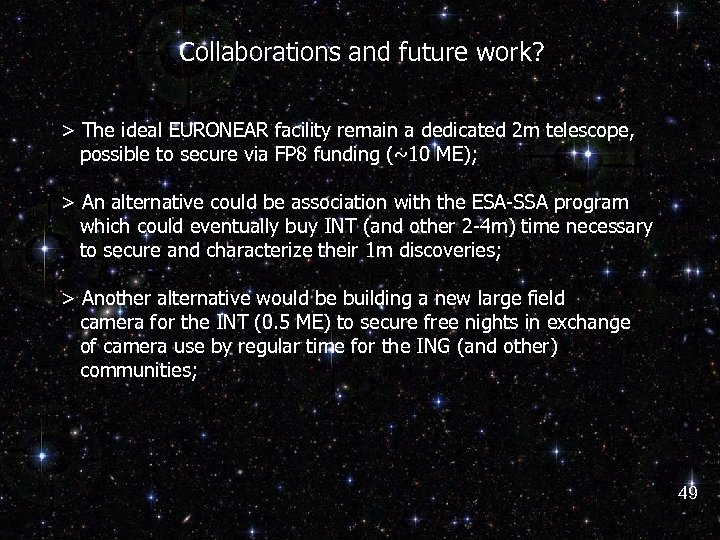 Collaborations and future work?

> The ideal EURONEAR facility remain a dedicated 2m telescope, possible to secure via FP8 funding (~10 ME);

> An alternative could be association with the ESA-SSA program which could eventually buy INT (and other 2-4m) time necessary to secure and characterize their 1m discoveries;

> Another alternative would be building a new large field camera for the INT (0.5 ME) to secure free nights in exchange of camera use by regular time for the ING (and other) communities;

49